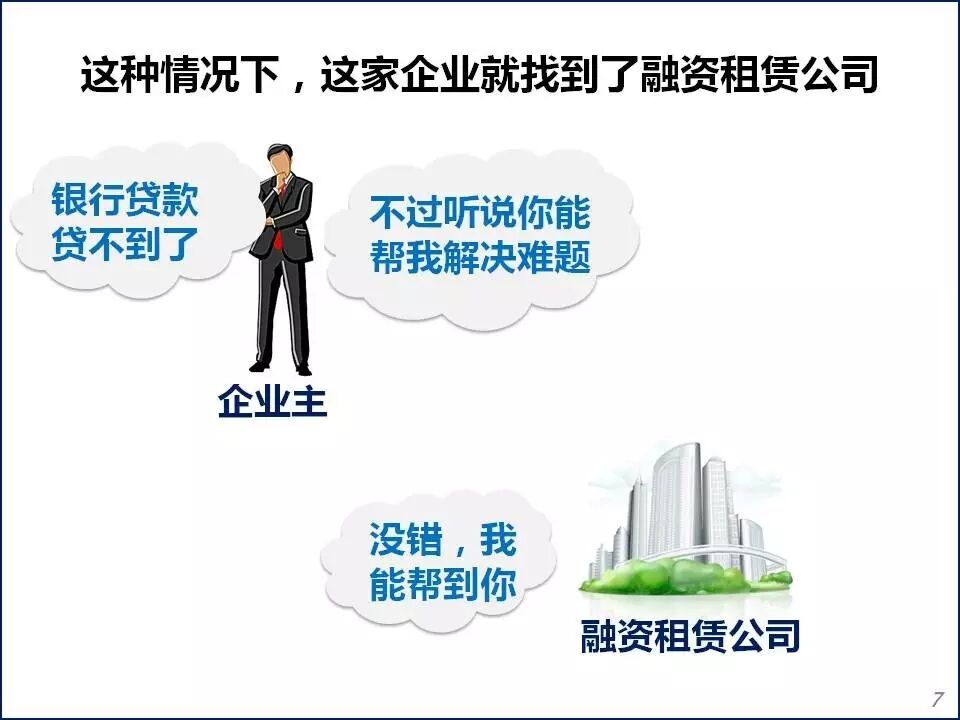 这种情况下，这家企业就找到了融资租赁公司

银行贷款贷不到了

不过听说你能帮我解决难题

企业主

没错，我能帮到你

融资租赁公司

7